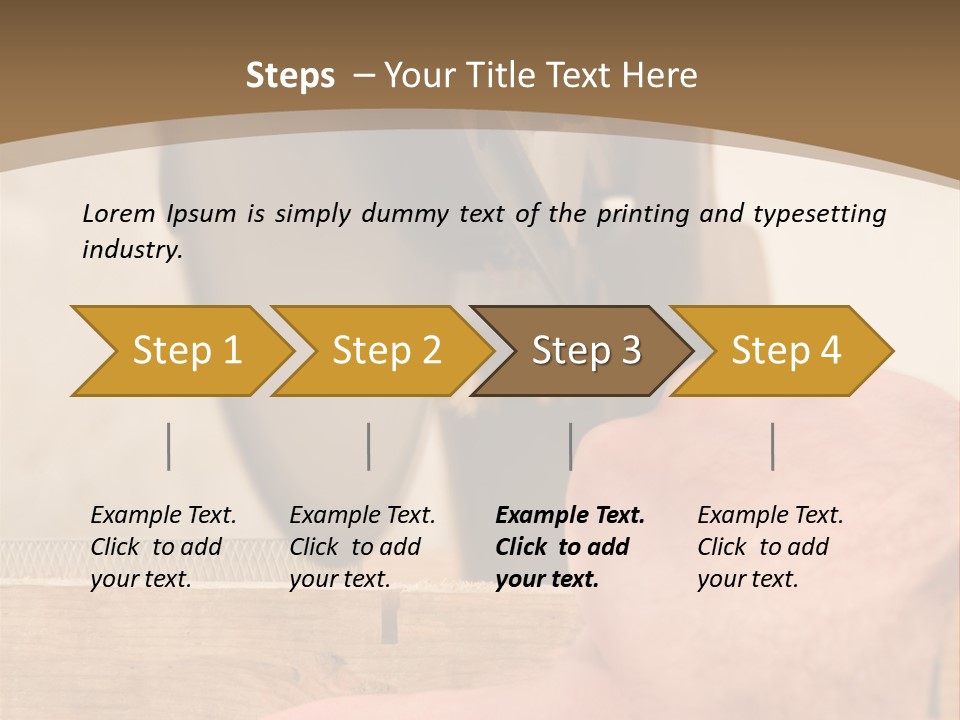 Steps – Your Title Text Here

Lorem Ipsum is simply dummy text of the printing and typesetting industry.

Step 1

Step 2

Step 3

Step 4

Example Text. Click to add your text.

Example Text. Click to add your text.

Example Text. Click to add your text.

Example Text. Click to add your text.